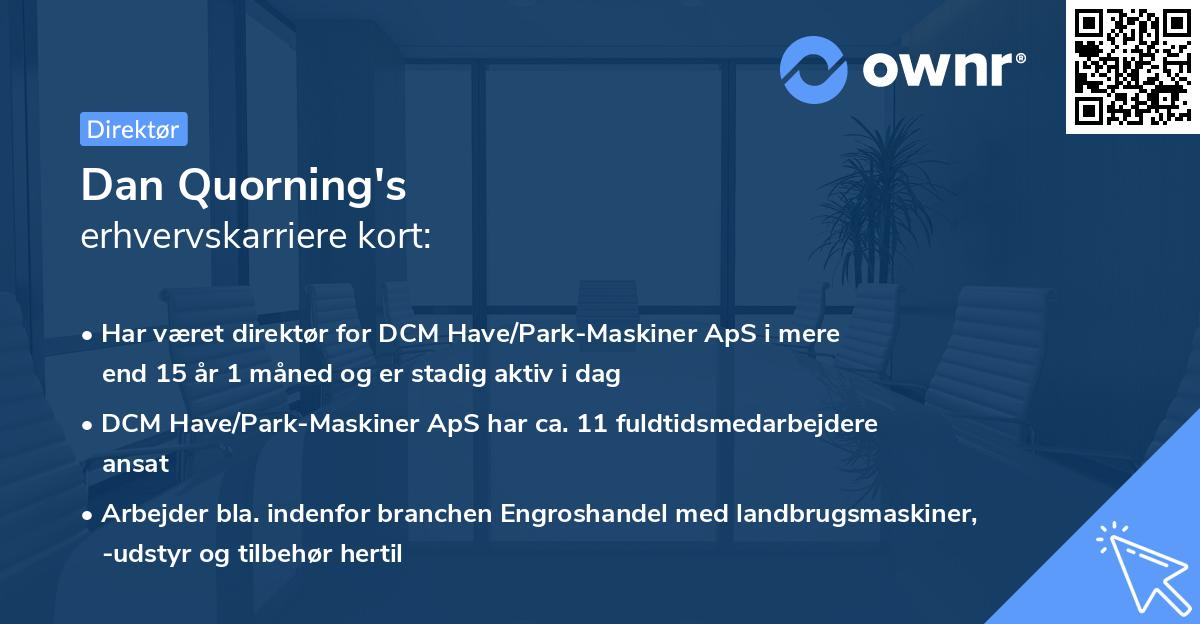 ownr®

Direktør

Dan Quorning's
erhvervskarriere kort:

• Har været direktør for DCM Have/Park-Maskiner ApS i mere end 15 år 1 måned og er stadig aktiv i dag

• DCM Have/Park-Maskiner ApS har ca. 11 fuldtidsmedarbejdere ansat

• Arbejder bla. indenfor branchen Engroshandel med landbrugsmaskiner, -udstyr og tilbehør hertil